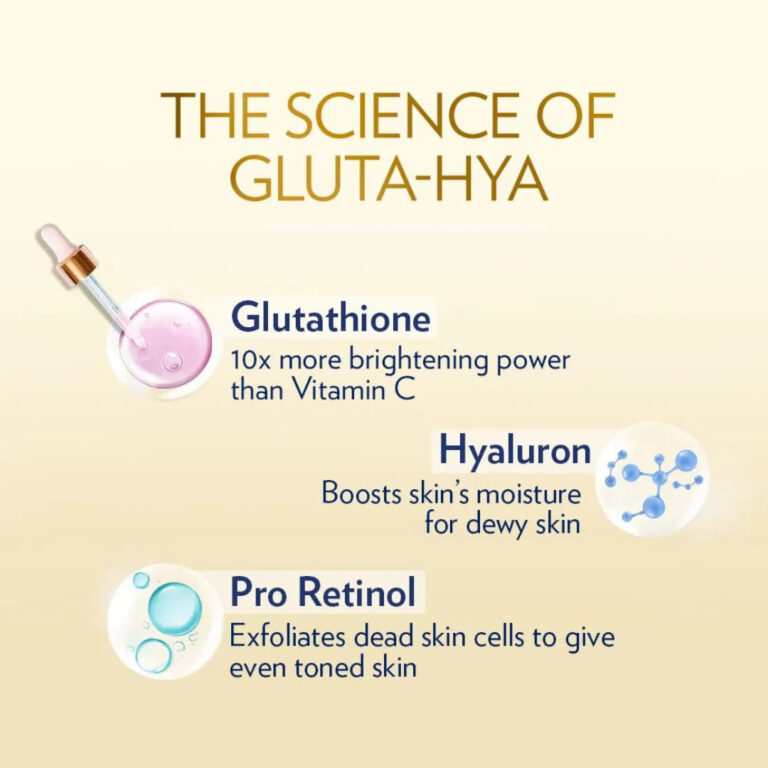 THE SCIENCE OF GLUTA-HYA

Glutathione
10x more brightening power than Vitamin C

Hyaluron
Boosts skin's moisture for dewy skin

Pro Retinol
Exfoliates dead skin cells to give even toned skin